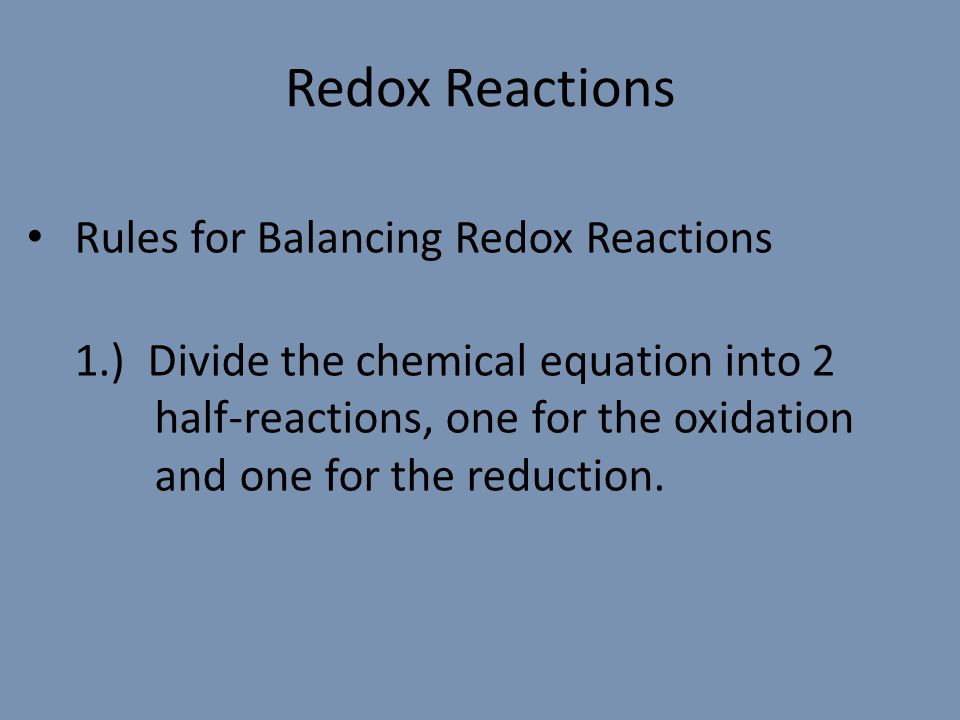 Redox Reactions

• Rules for Balancing Redox Reactions

1.) Divide the chemical equation into 2 half-reactions, one for the oxidation and one for the reduction.